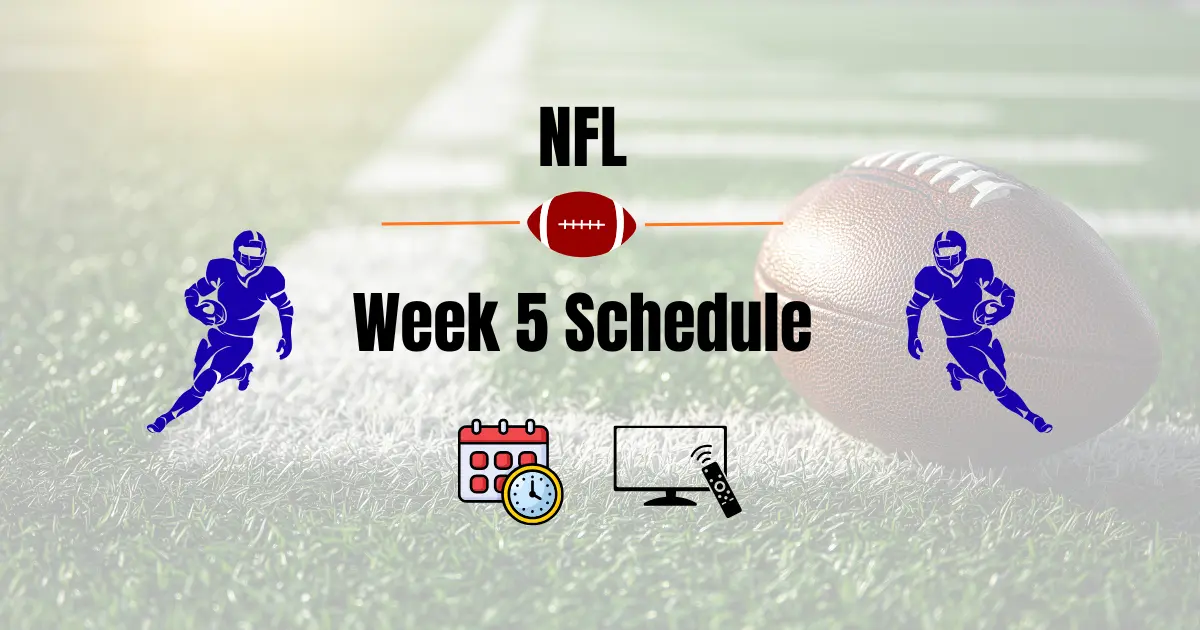 NFL

Week 5 Schedule